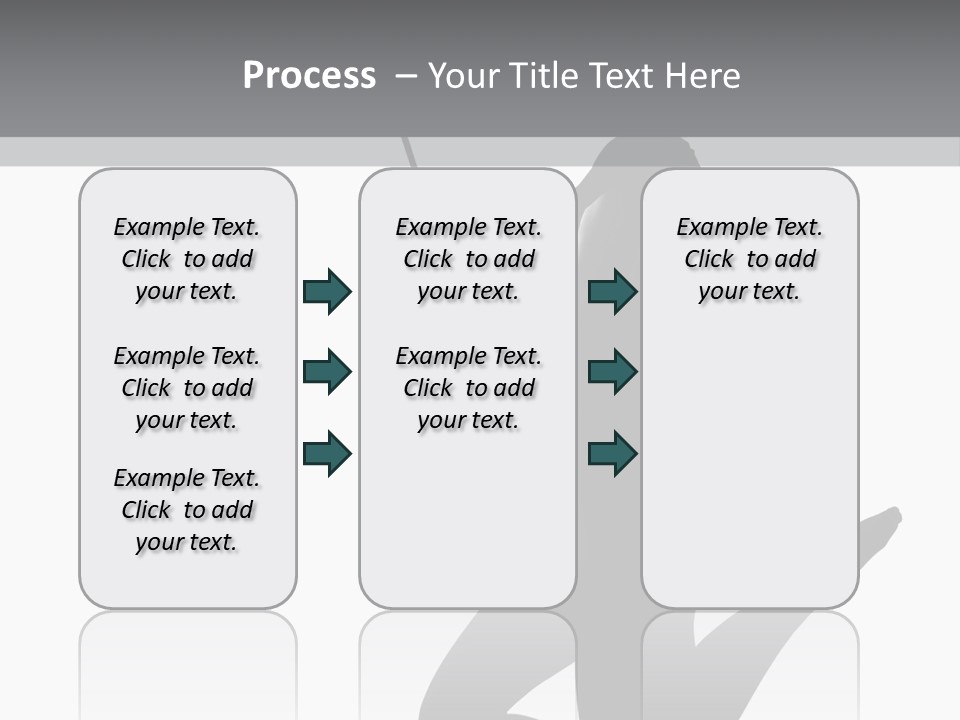 Process – Your Title Text Here

Example Text. Click to add your text.

Example Text. Click to add your text.

Example Text. Click to add your text.

Example Text. Click to add your text.

Example Text. Click to add your text.

Example Text. Click to add your text.